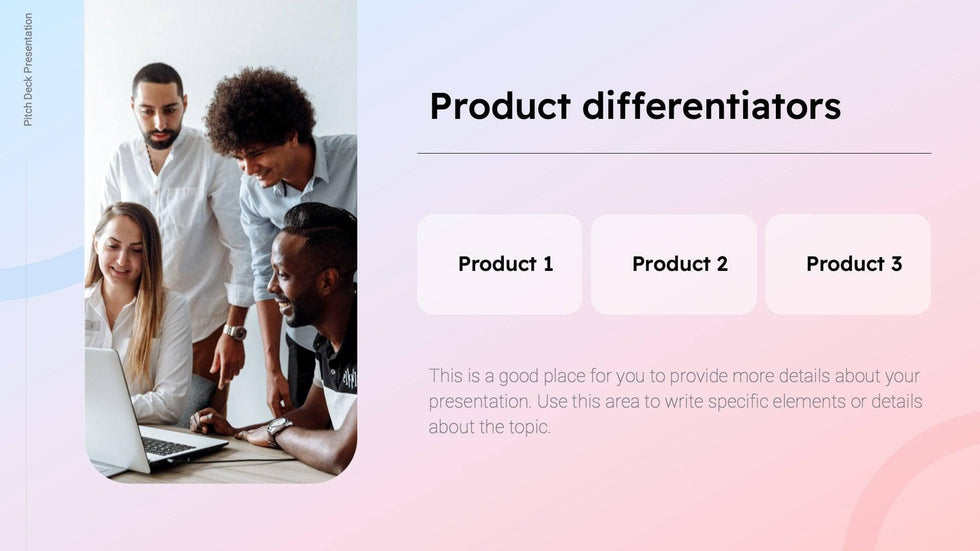 Pitch Deck Presentation

Product differentiators

Product 1

Product 2

Product 3

This is a good place for you to provide more details about your presentation. Use this area to write specific elements or details about the topic.